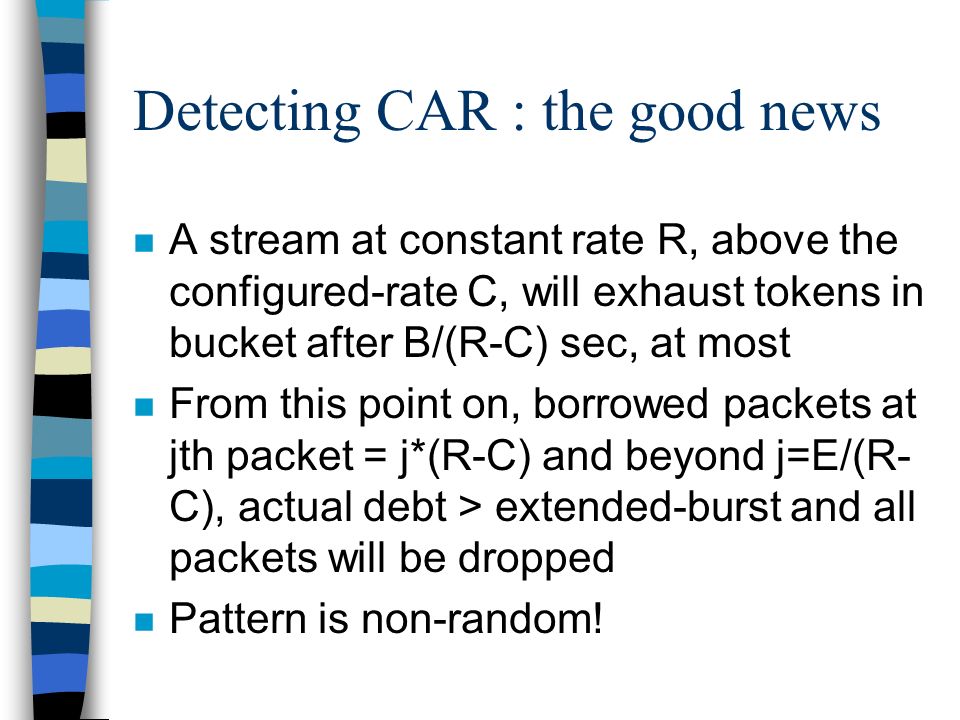 Detecting CAR : the good news

- A stream at constant rate R, above the configured-rate C, will exhaust tokens in bucket after B/(R-C) sec, at most
- From this point on, borrowed packets at jth packet = j*(R-C) and beyond j=E/(R-C), actual debt > extended-burst and all packets will be dropped
- Pattern is non-random!